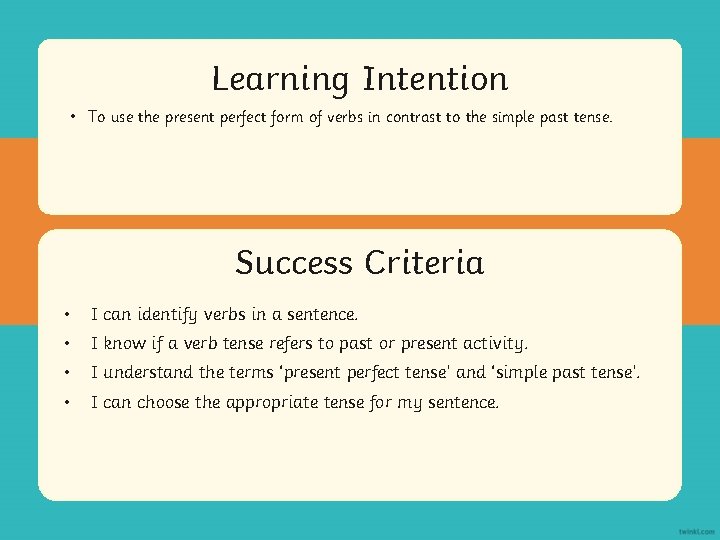 Learning Intention

• To use the present perfect form of verbs in contrast to the simple past tense.

Success Criteria

• I can identify verbs in a sentence.
• I know if a verb tense refers to past or present activity.
• I understand the terms 'present perfect tense' and 'simple past tense'.
• I can choose the appropriate tense for my sentence.

twinkl.com